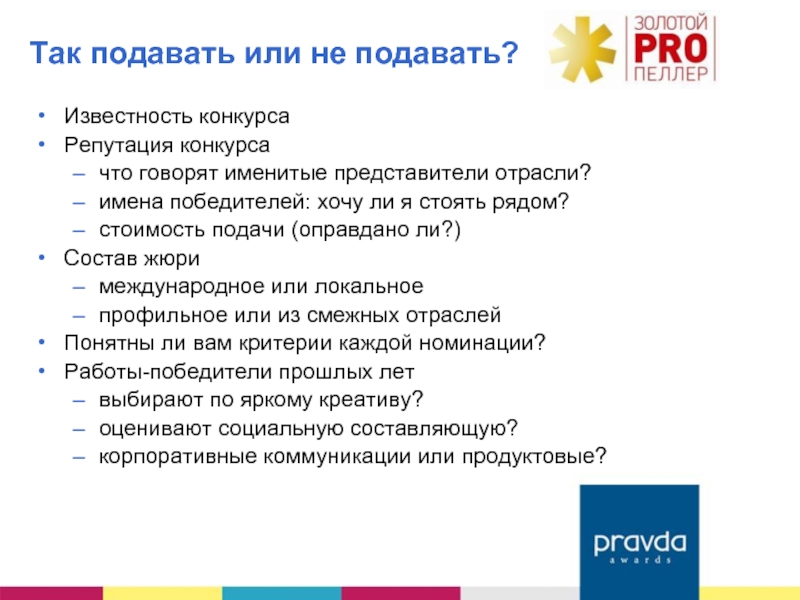 Так подавать или не подавать?

ЗОЛОТОЙ PRO ПЕЛЛЕР

• Известность конкурса
• Репутация конкурса
– что говорят именитые представители отрасли?
– имена победителей: хочу ли я стоять рядом?
– стоимость подачи (оправдано ли?)
• Состав жюри
– международное или локальное
– профильное или из смежных отраслей
• Понятны ли вам критерии каждой номинации?
• Работы-победители прошлых лет
– выбирают по яркому креативу?
– оценивают социальную составляющую?
– корпоративные коммуникации или продуктовые?

pravda awards